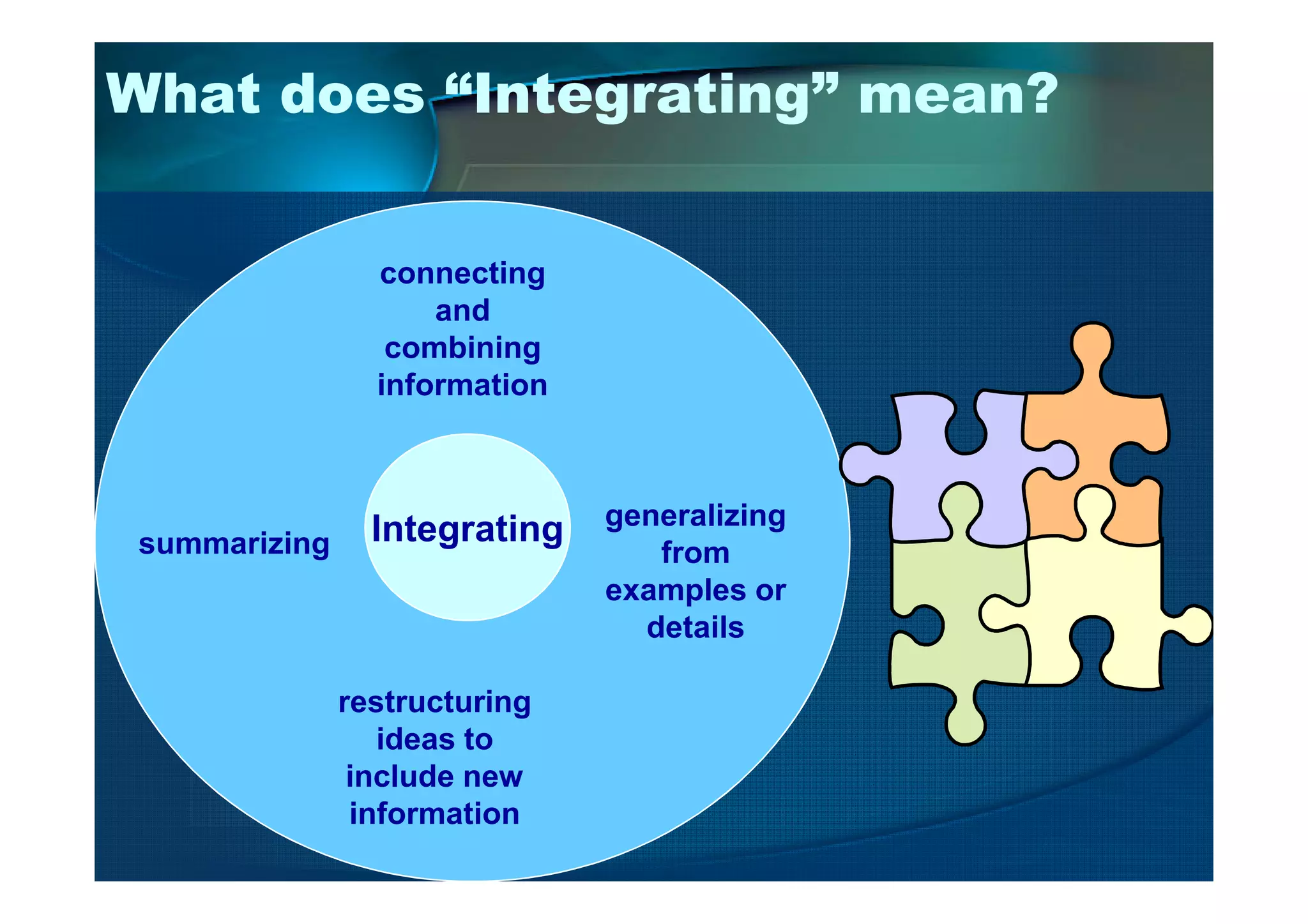 What does “Integrating” mean?

connecting and combining information

summarizing

Integrating

generalizing from examples or details

restructuring ideas to include new information